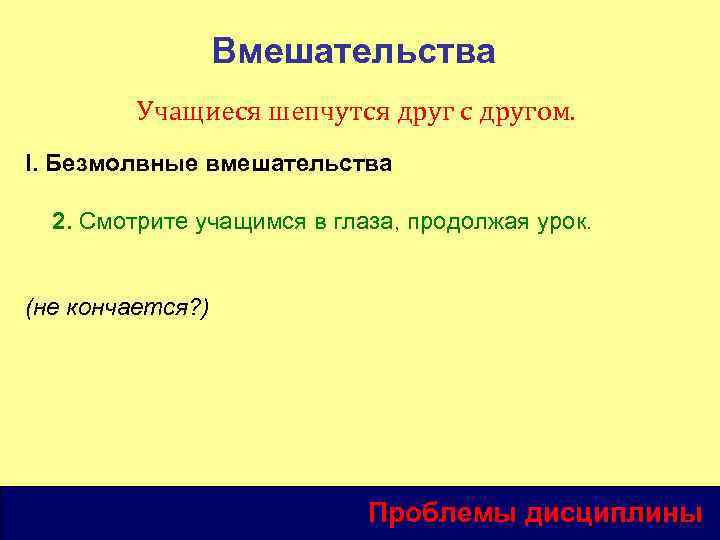 Вмешательства

Учащиеся шепчутся друг с другом.

I. Безмолвные вмешательства

2. Смотрите учащимся в глаза, продолжая урок.

(не кончается?)

Проблемы дисциплины